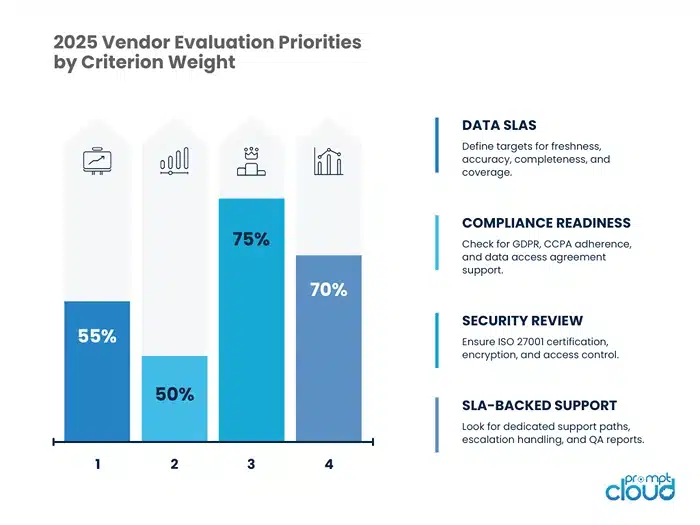 2025 Vendor Evaluation Priorities by Criterion Weight

55%

50%

75%

70%

1 2 3 4

DATA SLAS
Define targets for freshness, accuracy, completeness, and coverage.

COMPLIANCE READINESS
Check for GDPR, CCPA adherence, and data access agreement support.

SECURITY REVIEW
Ensure ISO 27001 certification, encryption, and access control.

SLA-BACKED SUPPORT
Look for dedicated support paths, escalation handling, and QA reports.

prompt cloud